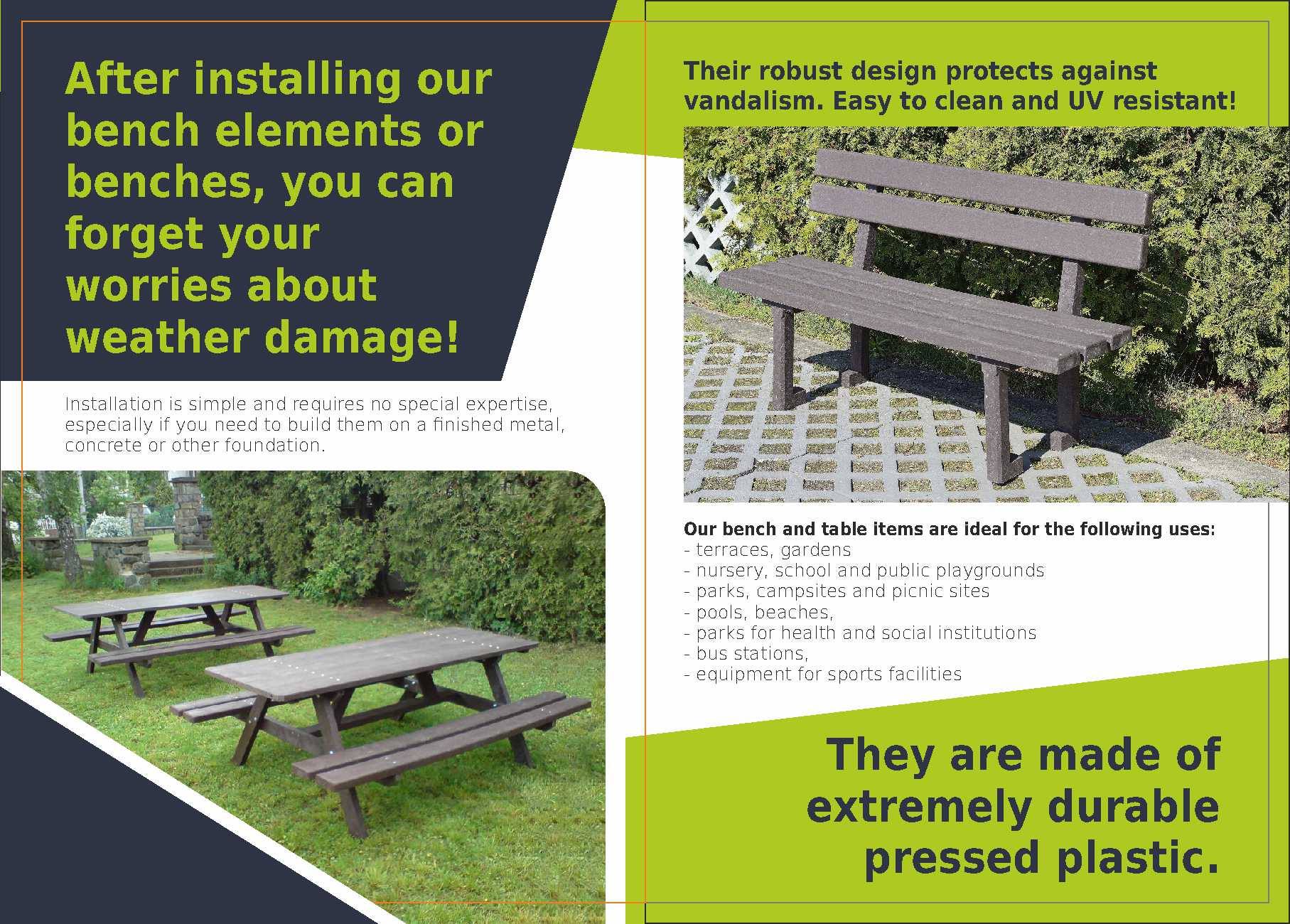 After installing our bench elements or benches, you can forget your worries about weather damage!

Installation is simple and requires no special expertise, especially if you need to build them on a finished metal, concrete or other foundation.

Their robust design protects against vandalism. Easy to clean and UV resistant!

Our bench and table items are ideal for the following uses:
- terraces, gardens
- nursery, school and public playgrounds
- parks, campsites and picnic sites
- pools, beaches,
- parks for health and social institutions
- bus stations,
- equipment for sports facilities

They are made of extremely durable pressed plastic.